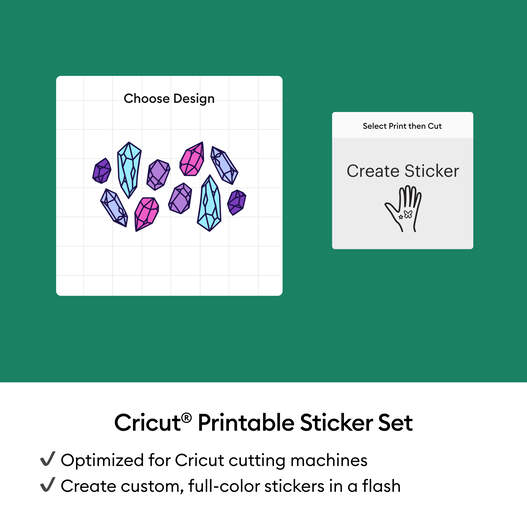 Choose Design

Select Print then Cut

Create Sticker

Cricut® Printable Sticker Set

✓ Optimized for Cricut cutting machines
✓ Create custom, full-color stickers in a flash